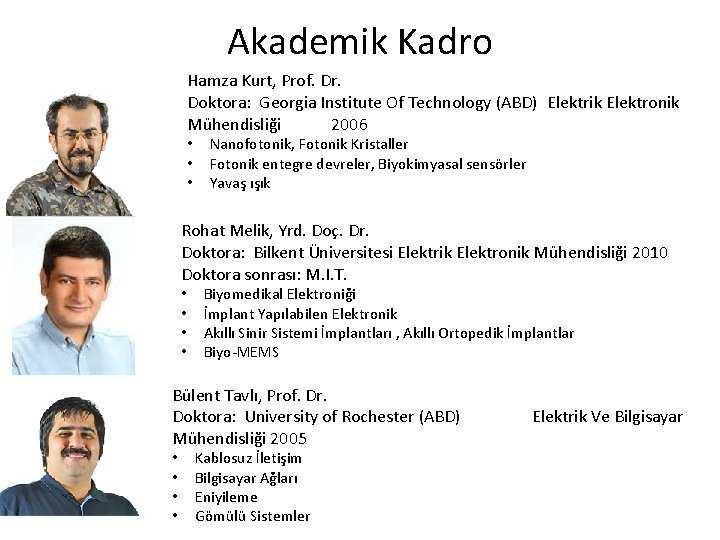 Akademik Kadro

Hamza Kurt, Prof. Dr.
Doktora: Georgia Institute Of Technology (ABD) Elektrik Elektronik Mühendisliği 2006
• Nanofotonik, Fotonik Kristaller
• Fotonik entegre devreler, Biyokimyasal sensörler
• Yavaş ışık

Rohat Melik, Yrd. Doç. Dr.
Doktora: Bilkent Üniversitesi Elektrik Elektronik Mühendisliği 2010
Doktora sonrası: M.I.T.
• Biyomedikal Elektroniği
• İmplant Yapılabilen Elektronik
• Akıllı Sinir Sistemi İmplantları , Akıllı Ortopedik İmplantlar
• Biyo-MEMS

Bülent Tavlı, Prof. Dr.
Doktora: University of Rochester (ABD) Elektrik Ve Bilgisayar Mühendisliği 2005
• Kablosuz İletişim
• Bilgisayar Ağları
• Eniyileme
• Gömülü Sistemler